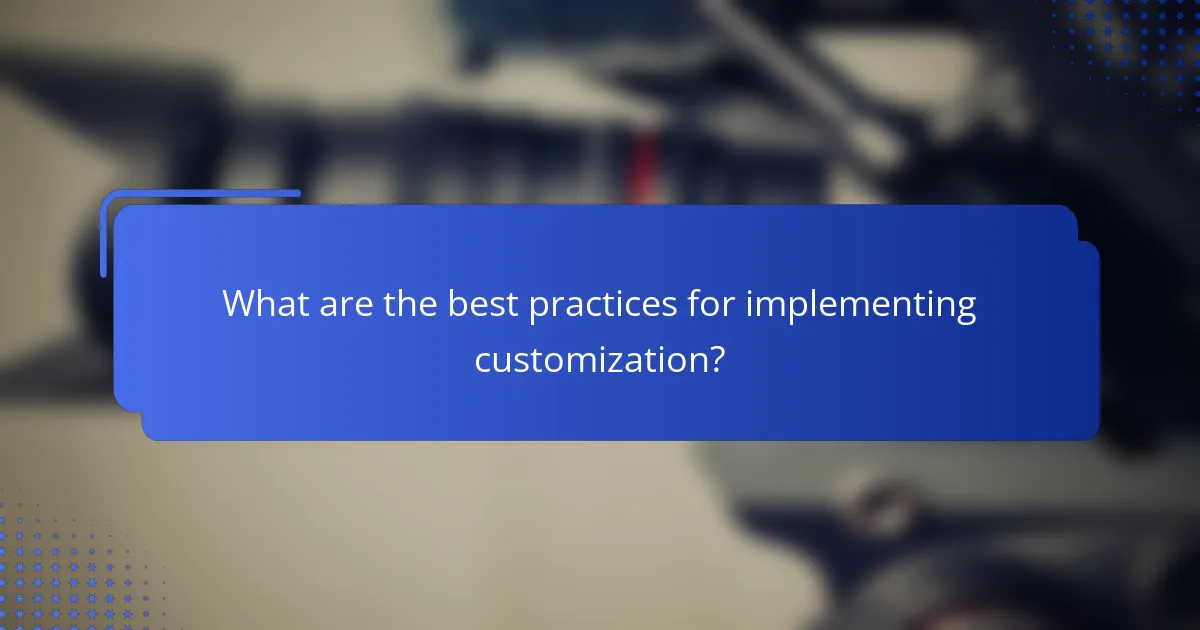 What are the best practices for implementing customization?